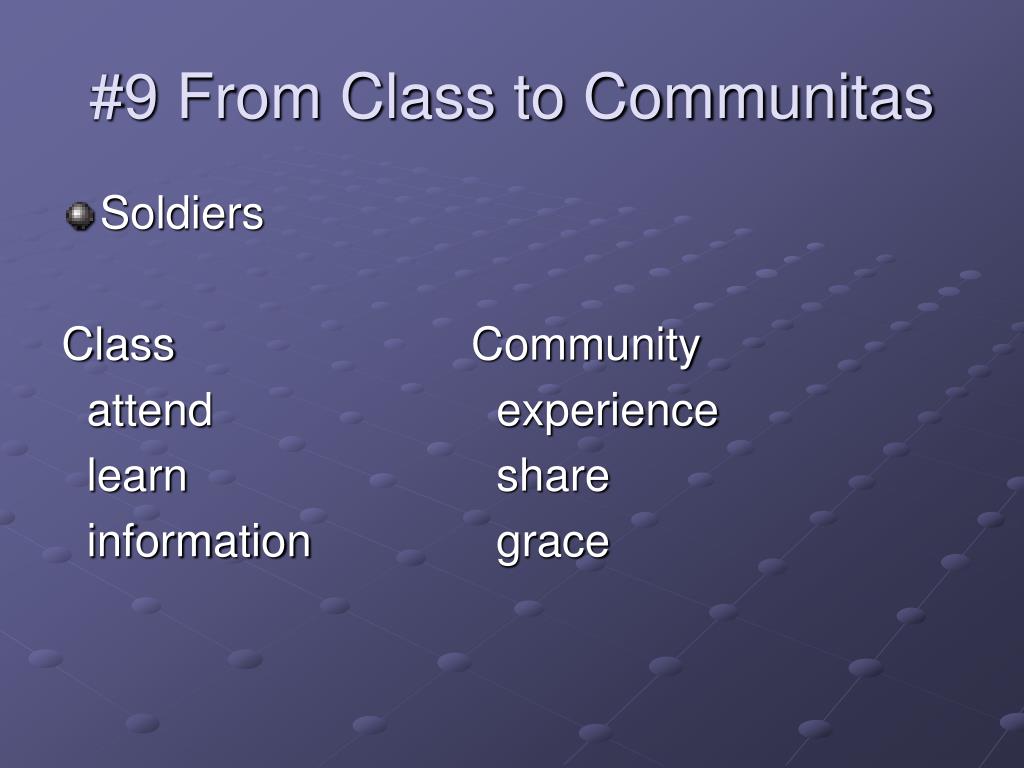 #9 From Class to Communitas

Soldiers

Class
attend
learn
information

Community
experience
share
grace